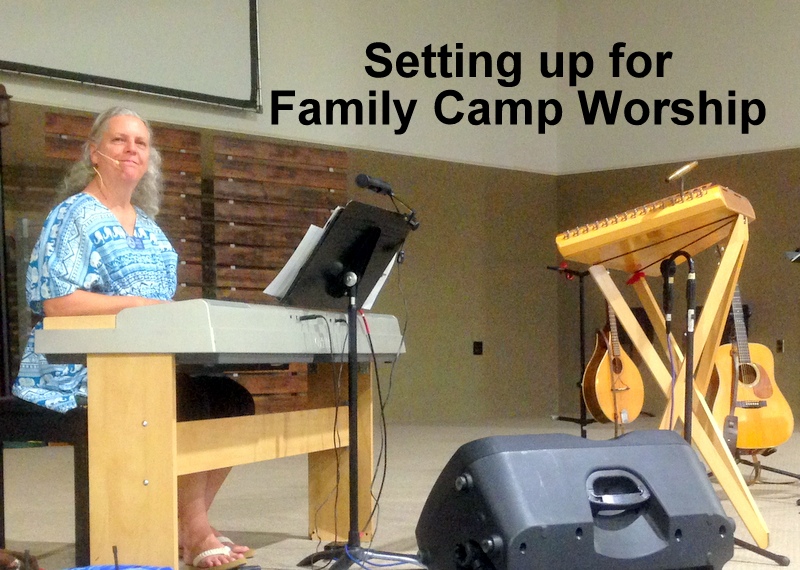 Setting up for
Family Camp Worship